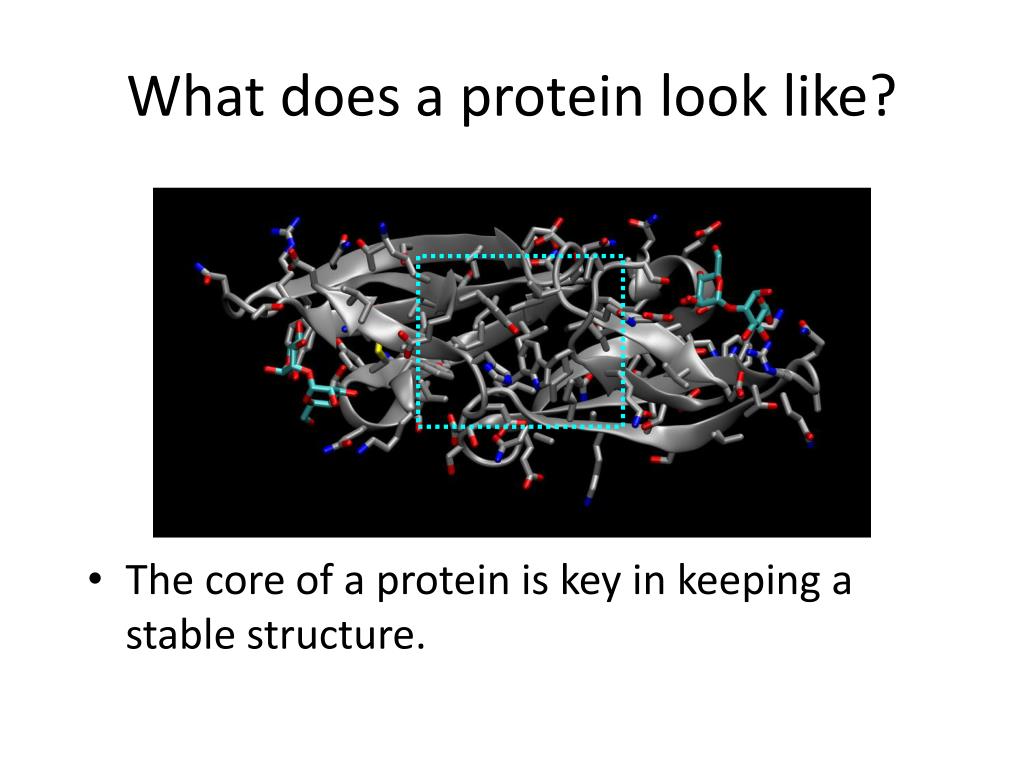 What does a protein look like?

• The core of a protein is key in keeping a stable structure.